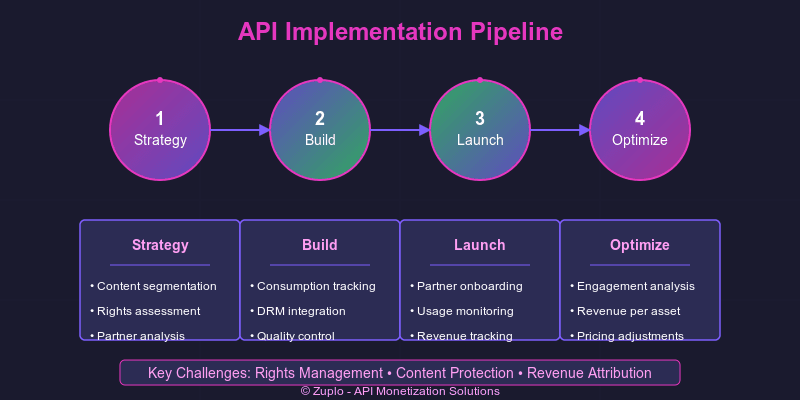 API Implementation Pipeline

1
Strategy

2
Build

3
Launch

4
Optimize

Strategy
• Content segmentation
• Rights assessment
• Partner analysis

Build
• Consumption tracking
• DRM integration
• Quality control

Launch
• Partner onboarding
• Usage monitoring
• Revenue tracking

Optimize
• Engagement analysis
• Revenue per asset
• Pricing adjustments

Key Challenges: Rights Management • Content Protection • Revenue Attribution

© Zuplo - API Monetization Solutions